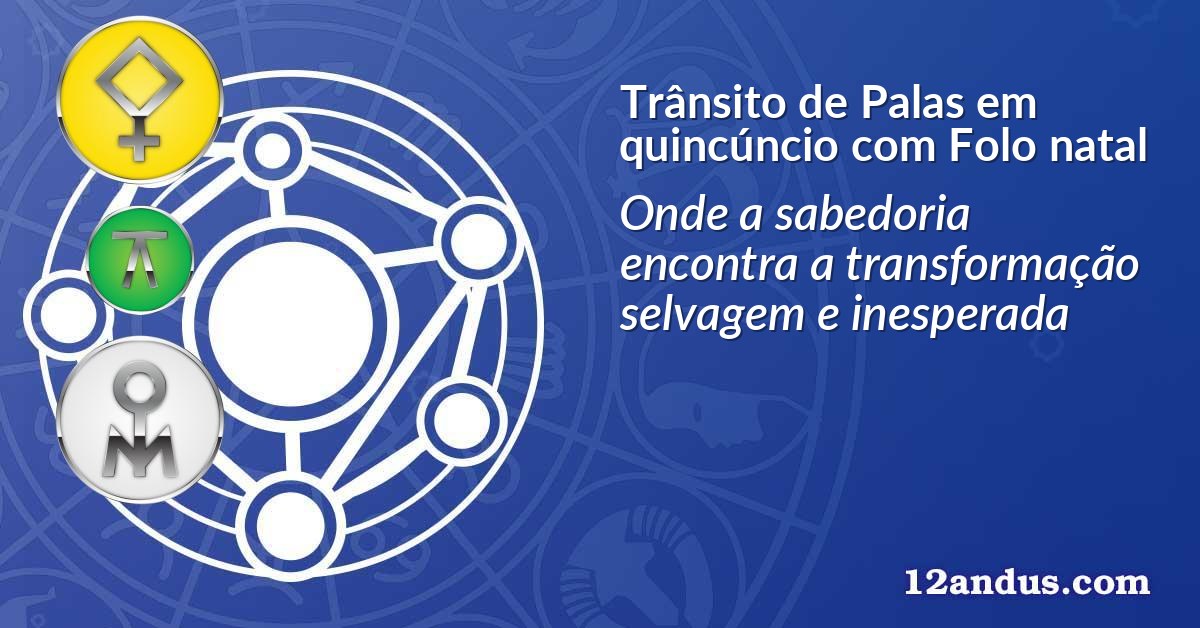 Trânsito de Palas em quincúncio com Folo natal

Onde a sabedoria encontra a transformação selvagem e inesperada

12andus.com